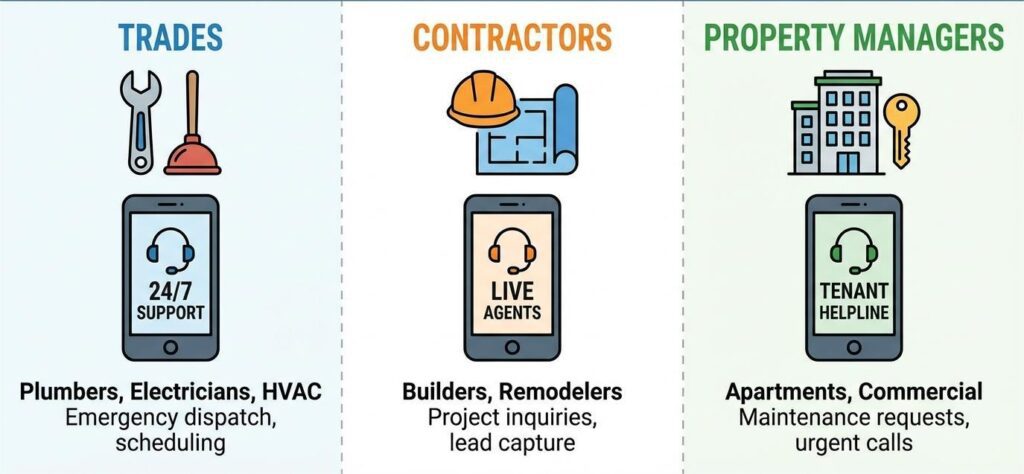 TRADES

24/7
SUPPORT

Plumbers, Electricians, HVAC
Emergency dispatch, scheduling

CONTRACTORS

LIVE
AGENTS

Builders, Remodelers
Project inquiries, lead capture

PROPERTY MANAGERS

TENANT
HELPLINE

Apartments, Commercial
Maintenance requests, urgent calls